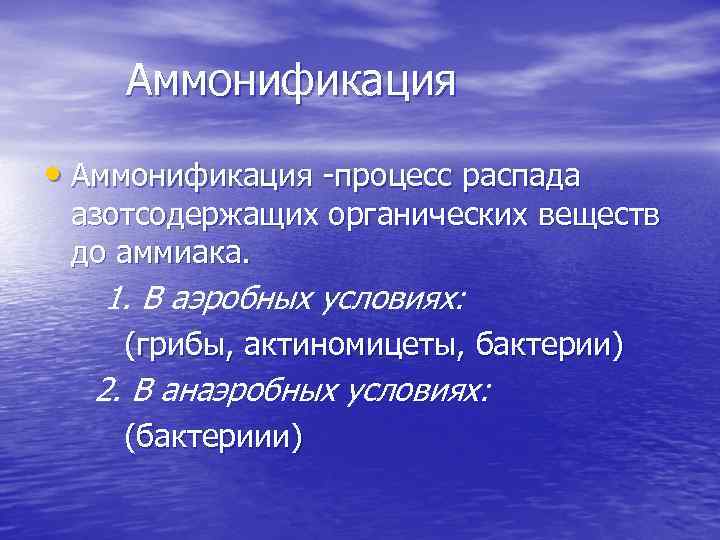 Аммонификация

• Аммонификация -процесс распада азотсодержащих органических веществ до аммиака.

1. В аэробных условиях:

(грибы, актиномицеты, бактерии)

2. В анаэробных условиях:

(бактериии)